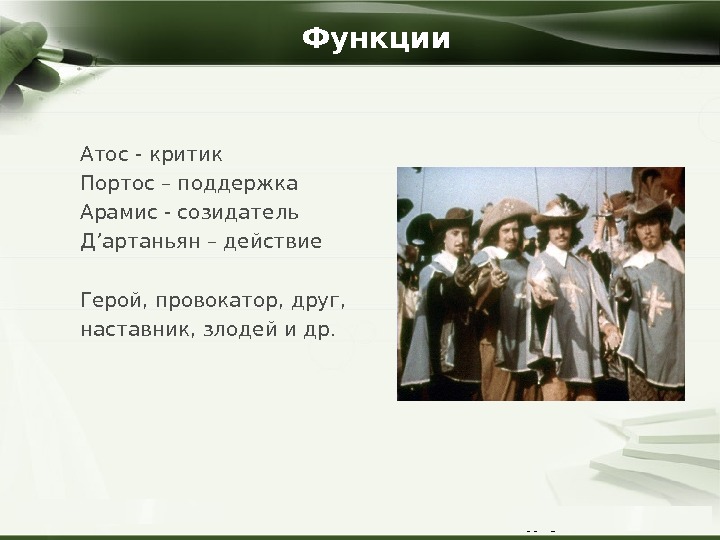 Функции

Атос - критик
Портос – поддержка
Арамис - созидатель
Д’артаньян – действие

Герой, провокатор, друг, наставник, злодей и др.